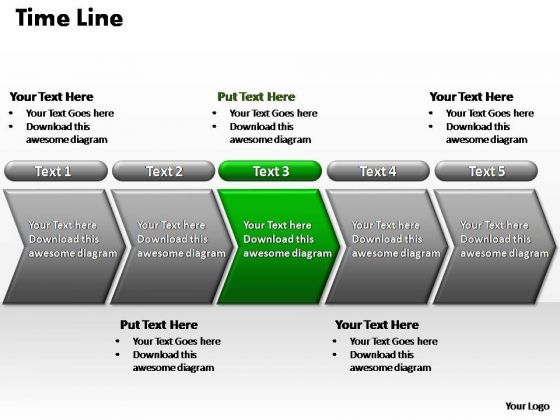 Time Line

Your Text Here
• Your Text Goes here
• Download this awesome diagram

Put Text Here
• Your Text Goes here
• Download this awesome diagram

Your Text Here
• Your Text Goes here
• Download this awesome diagram

Text 1

Text 2

Text 3

Text 4

Text 5

Your Text here Download this awesome diagram

Your Text here Download this awesome diagram

Your Text here Download this awesome diagram

Your Text here Download this awesome diagram

Your Text here Download this awesome diagram

Put Text Here
• Your Text Goes here
• Download this awesome diagram

Your Text Here
• Your Text Goes here
• Download this awesome diagram

Your Logo